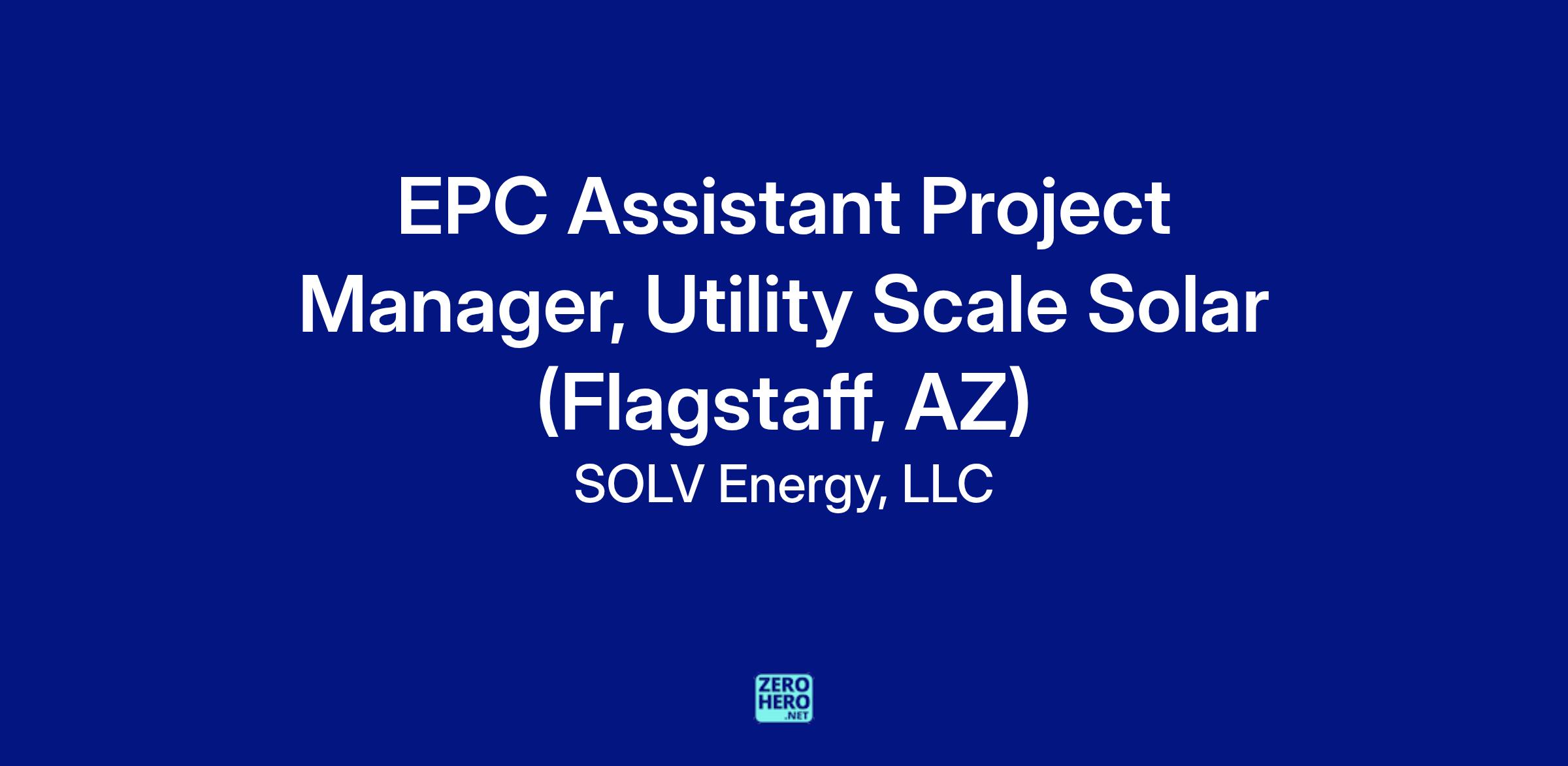 EPC Assistant Project Manager, Utility Scale Solar (Flagstaff, AZ)

SOLV Energy, LLC

ZERO HERO .NET